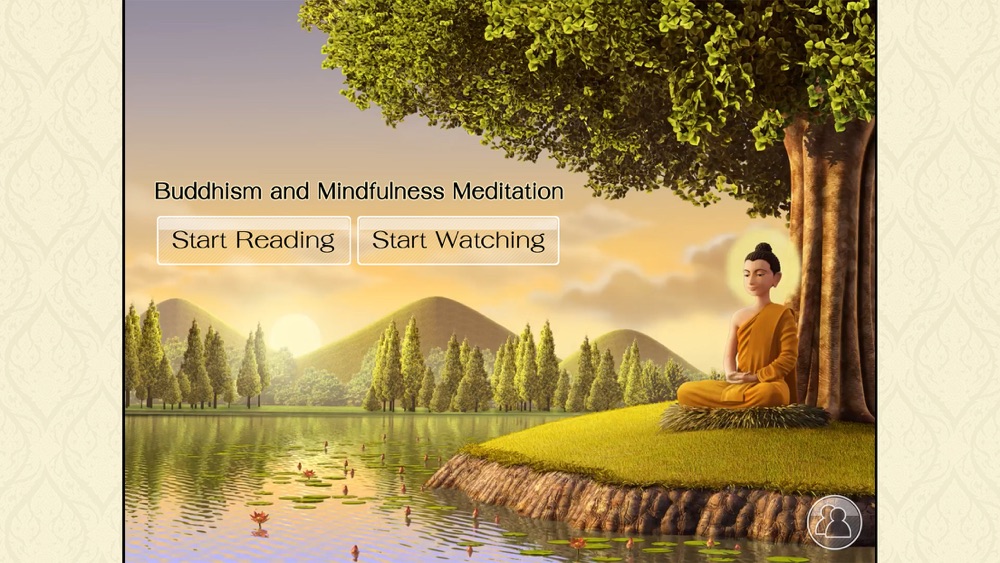 Buddhism and Mindfulness Meditation

Start Reading

Start Watching